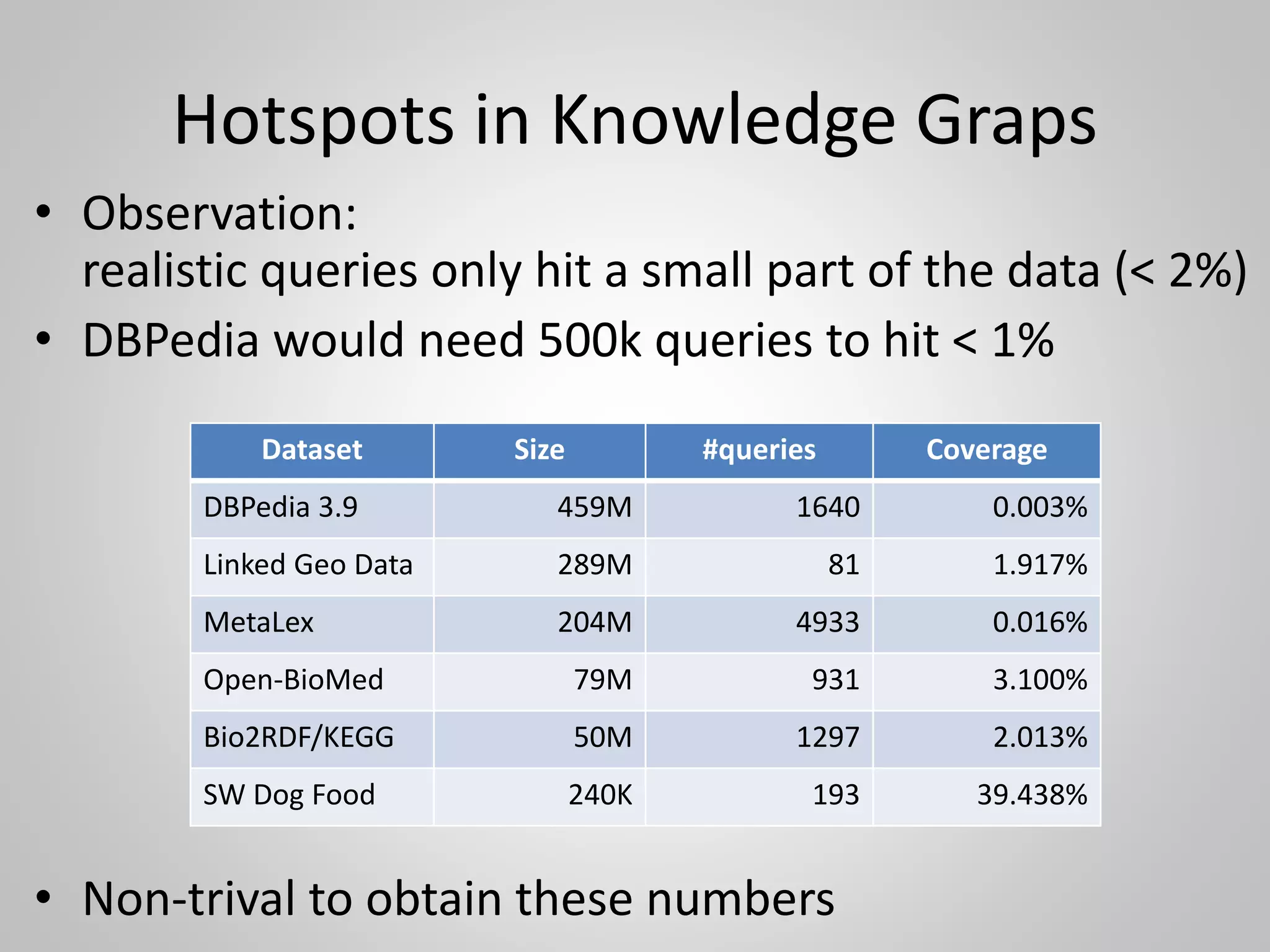 Hotspots in Knowledge Graps

• Observation:
realistic queries only hit a small part of the data (< 2%)

• DBPedia would need 500k queries to hit < 1%

| Dataset | Size | #queries | Coverage |
|---|---|---|---|
| DBPedia 3.9 | 459M | 1640 | 0.003% |
| Linked Geo Data | 289M | 81 | 1.917% |
| MetaLex | 204M | 4933 | 0.016% |
| Open-BioMed | 79M | 931 | 3.100% |
| Bio2RDF/KEGG | 50M | 1297 | 2.013% |
| SW Dog Food | 240K | 193 | 39.438% |

• Non-trival to obtain these numbers